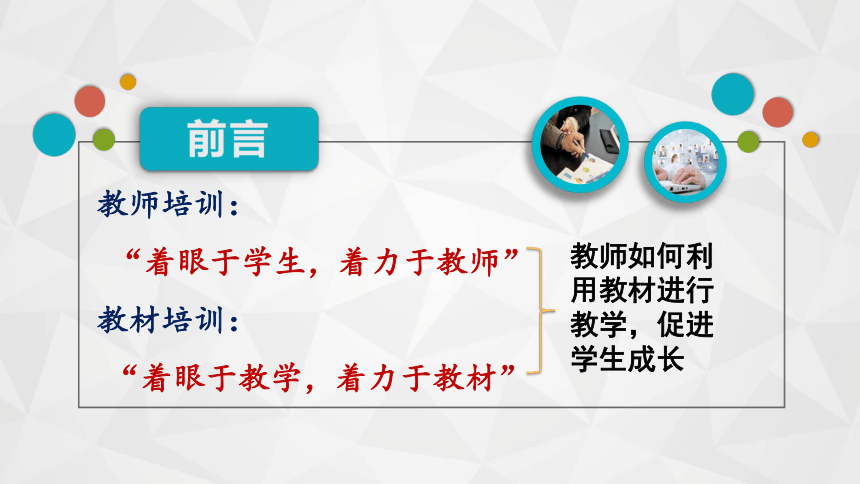 前言

教师培训：

“着眼于学生，着力于教师”

教材培训：

“着眼于教学，着力于教材”

教师如何利用教材进行教学，促进学生成长